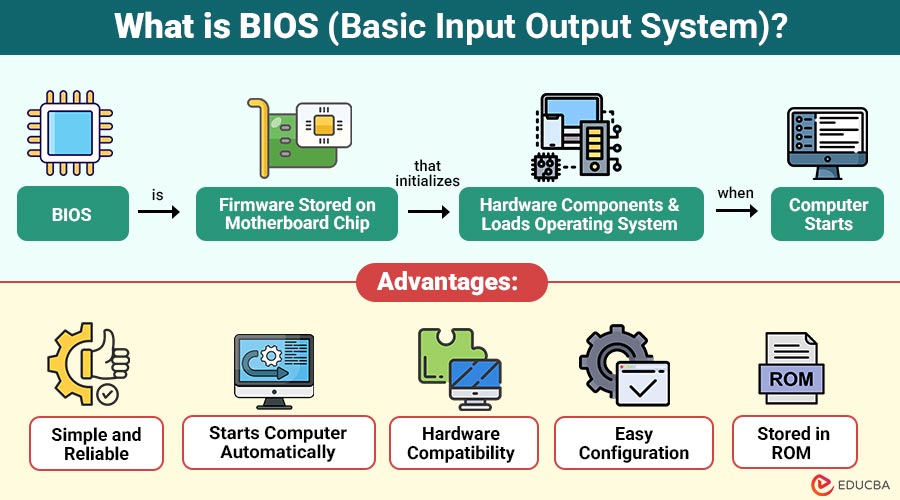 What is BIOS (Basic Input Output System)?

BIOS

is

Firmware Stored on Motherboard Chip

that initializes

Hardware Components & Loads Operating System

when

Computer Starts

Advantages:

Simple and Reliable

Starts Computer Automatically

Hardware Compatibility

Easy Configuration

ROM

Stored in ROM

EDUCBA